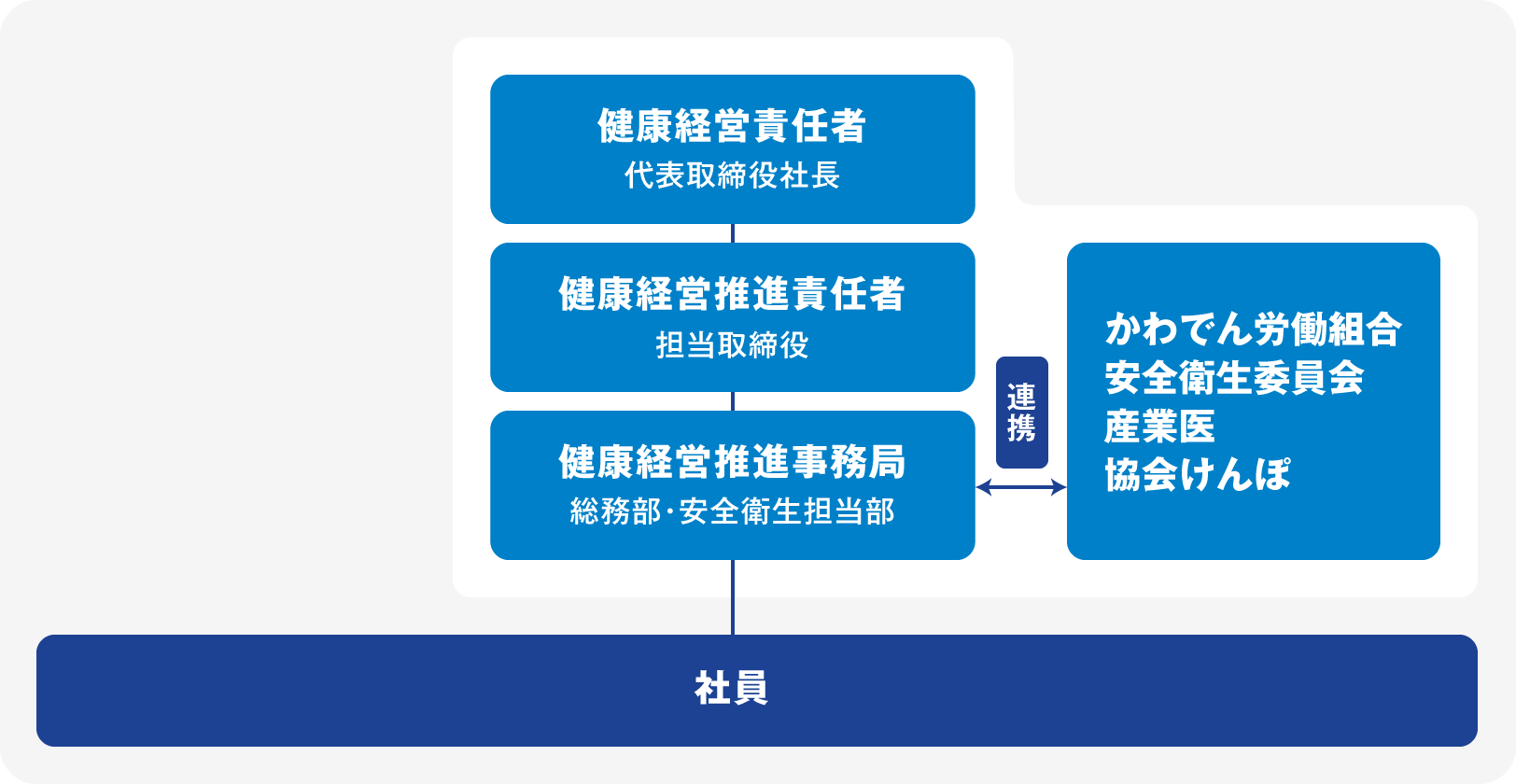 健康経営責任者
代表取締役社長

健康経営推進責任者
担当取締役

健康経営推進事務局
総務部･安全衛生担当部

連携

かわでん労働組合
安全衛生委員会
産業医
協会けんぽ

社員